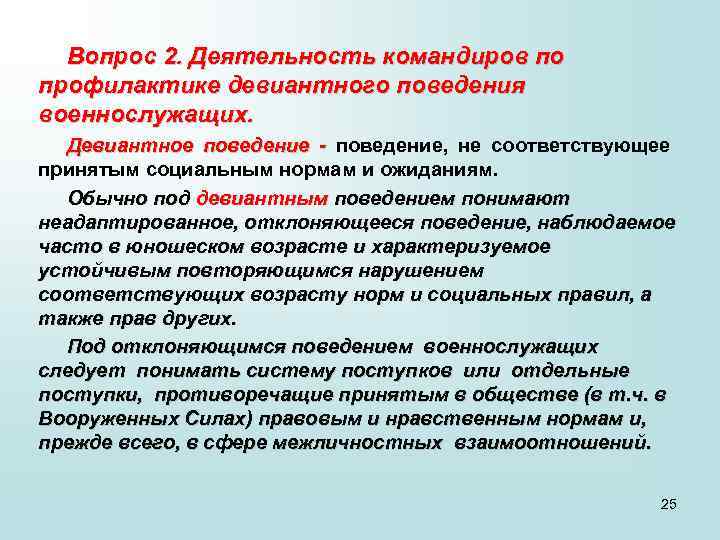 Вопрос 2. Деятельность командиров по профилактике девиантного поведения военнослужащих.

Девиантное поведение - поведение, не соответствующее принятым социальным нормам и ожиданиям.

Обычно под девиантным поведением понимают неадаптированное, отклоняющееся поведение, наблюдаемое часто в юношеском возрасте и характеризуемое устойчивым повторяющимся нарушением соответствующих возрасту норм и социальных правил, а также прав других.

Под отклоняющимся поведением военнослужащих следует понимать систему поступков или отдельные поступки, противоречащие принятым в обществе (в т.ч. в Вооруженных Силах) правовым и нравственным нормам и, прежде всего, в сфере межличностных взаимоотношений.

25